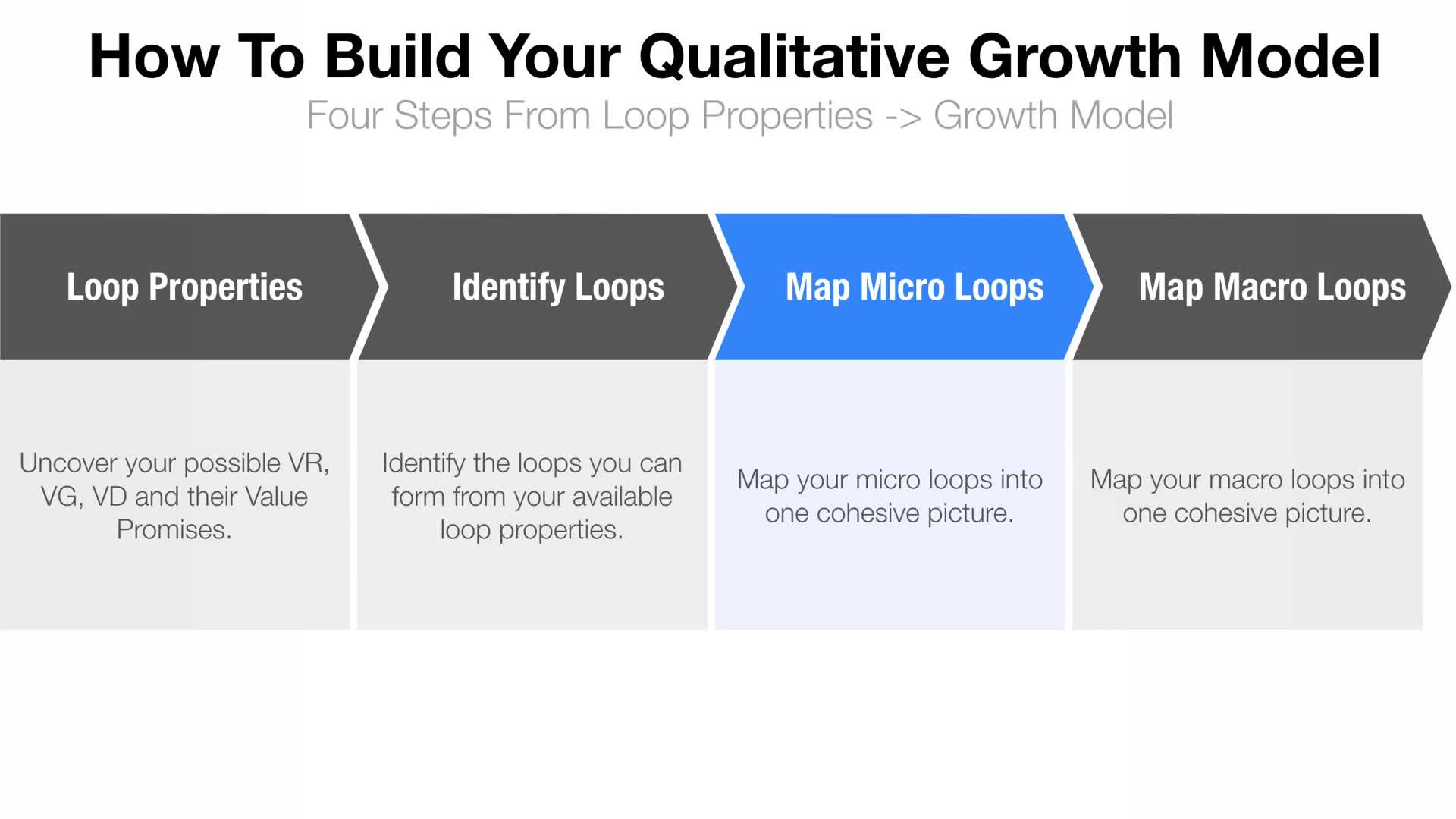 How To Build Your Qualitative Growth Model

Four Steps From Loop Properties -> Growth Model

Loop Properties

Uncover your possible VR, VG, VD and their Value Promises.

Identify Loops

Identify the loops you can form from your available loop properties.

Map Micro Loops

Map your micro loops into one cohesive picture.

Map Macro Loops

Map your macro loops into one cohesive picture.